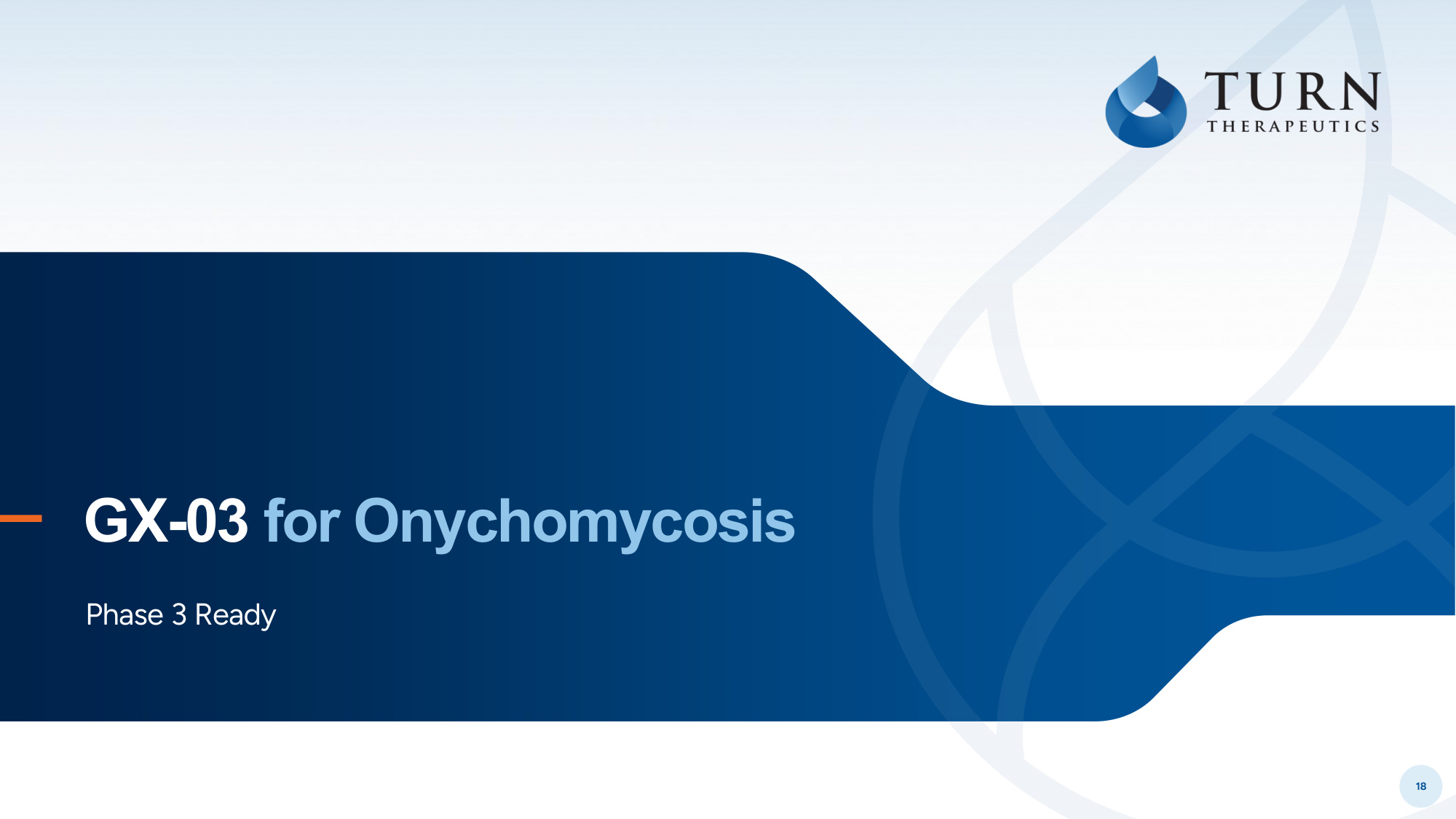 TURN
THERAPEUTICS

GX-03 for Onychomycosis

Phase 3 Ready

18